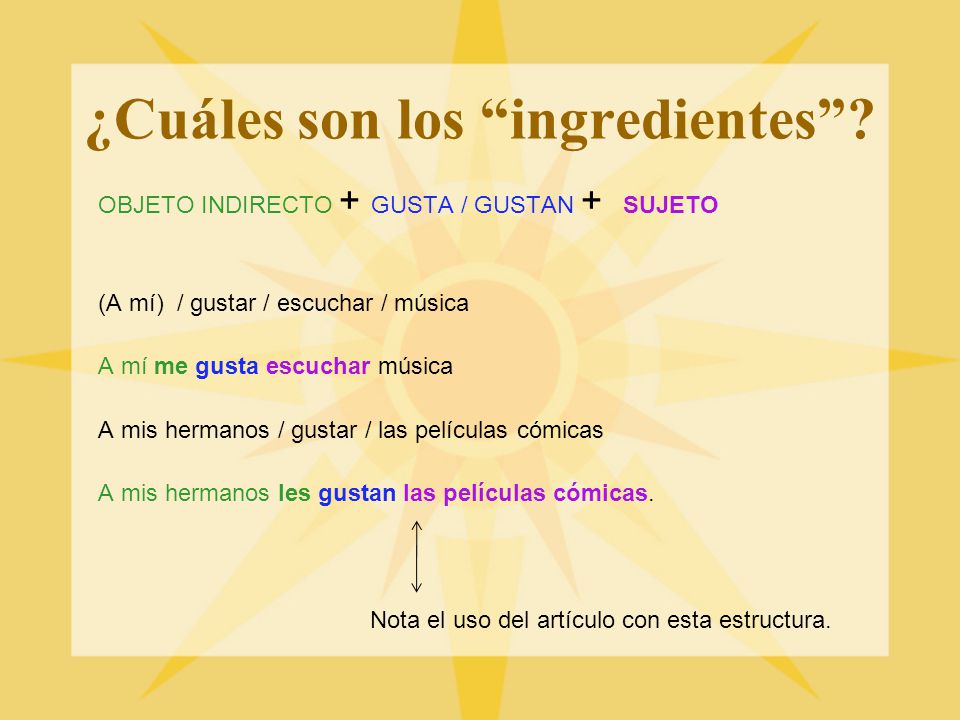 ¿Cuáles son los “ingredientes”?

OBJETO INDIRECTO + GUSTA / GUSTAN + SUJETO

(A mí) / gustar / escuchar / música

A mí me gusta escuchar música

A mis hermanos / gustar / las películas cómicas

A mis hermanos les gustan las películas cómicas.

Nota el uso del artículo con esta estructura.